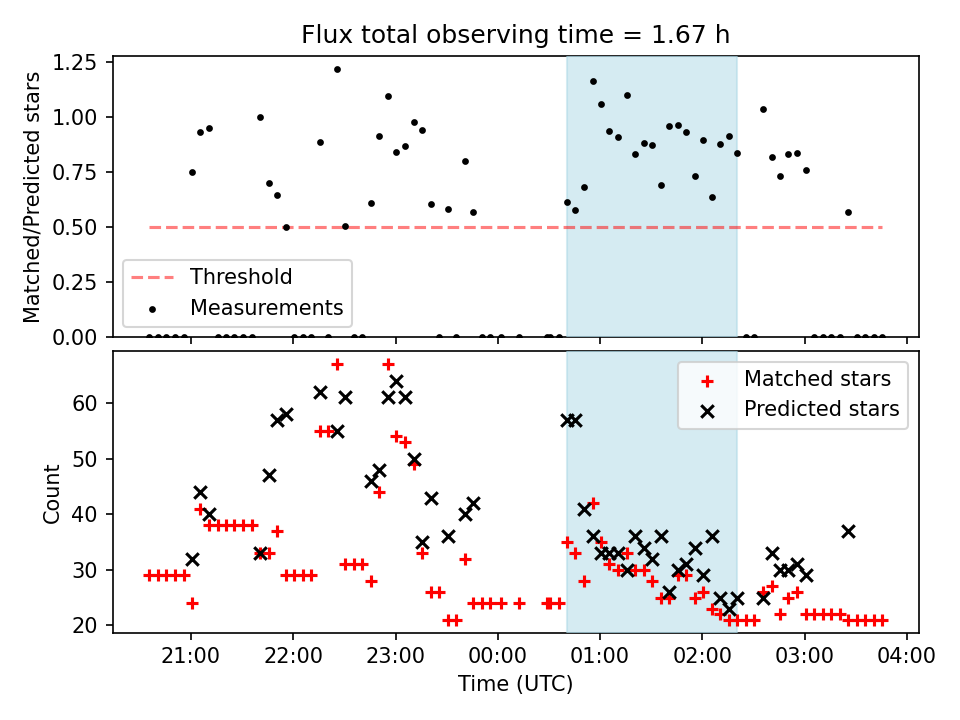 Flux total observing time = 1.67 h

Matched/Predicted stars

1.25
1.00
0.75
0.50
0.25
0.00

Threshold
Measurements

Count

60
50
40
30
20

Matched stars
Predicted stars

21:00 22:00 23:00 00:00 01:00 02:00 03:00 04:00

Time (UTC)